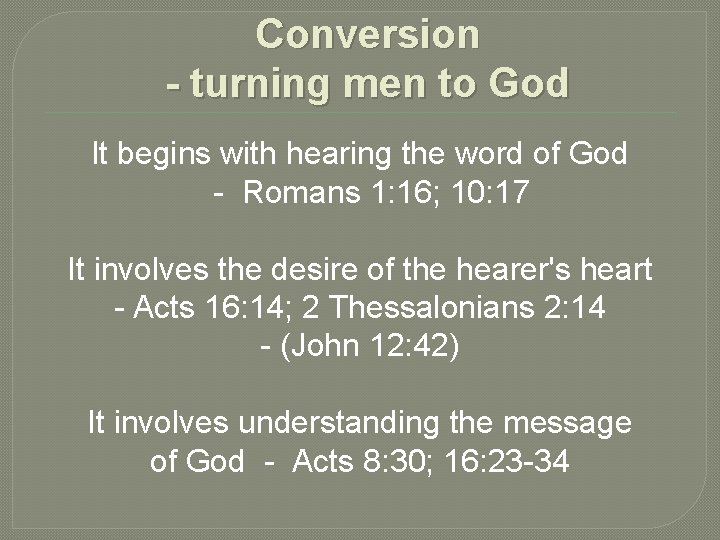 Conversion
- turning men to God

It begins with hearing the word of God
- Romans 1:16; 10:17

It involves the desire of the hearer's heart
- Acts 16:14; 2 Thessalonians 2:14
- (John 12:42)

It involves understanding the message of God - Acts 8:30; 16:23-34